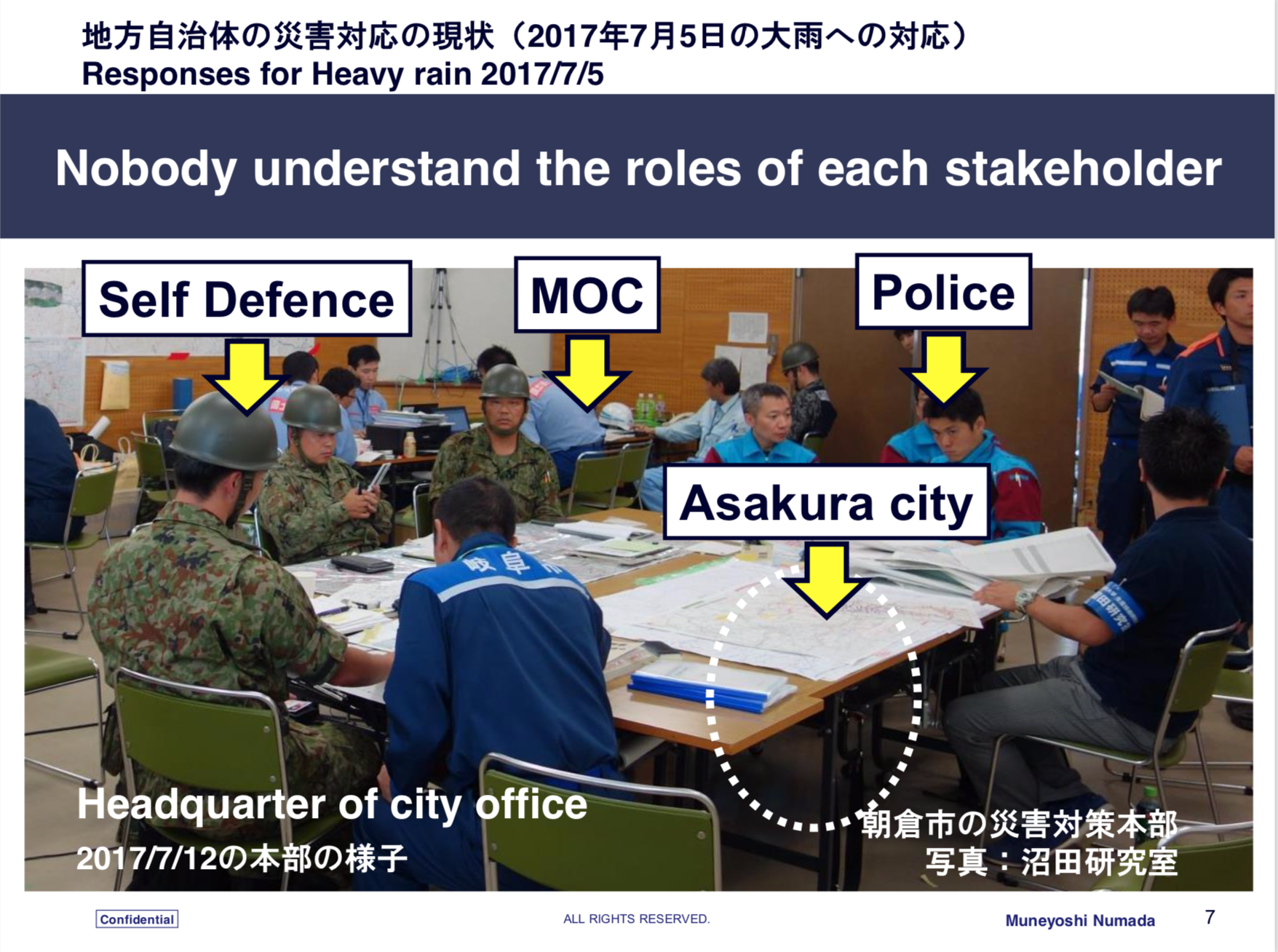 地方自治体の災害対応の現状（2017年7月5日の大雨への対応）
Responses for Heavy rain 2017/7/5

Nobody understand the roles of each stakeholder

Self Defence

MOC

Police

Asakura city

岐阜市

Headquarter of city office
2017/7/12の本部の様子

朝倉市の災害対策本部
写真：沼田研究室

Confidential

ALL RIGHTS RESERVED.

Muneyoshi Numada

7